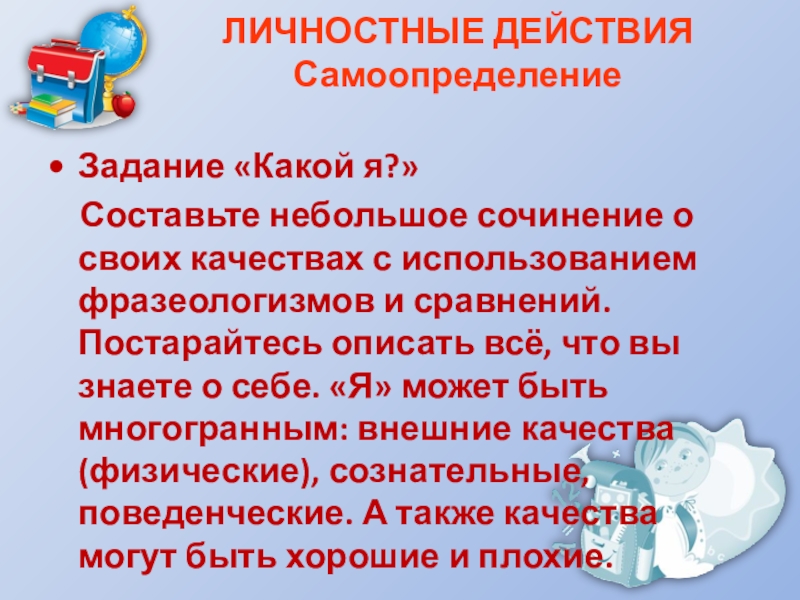 ЛИЧНОСТНЫЕ ДЕЙСТВИЯ
Самоопределение

• Задание «Какой я?»

Составьте небольшое сочинение о своих качествах с использованием фразеологизмов и сравнений. Постарайтесь описать всё, что вы знаете о себе. «Я» может быть многогранным: внешние качества (физические), сознательные, поведенческие. А также качества могут быть хорошие и плохие.